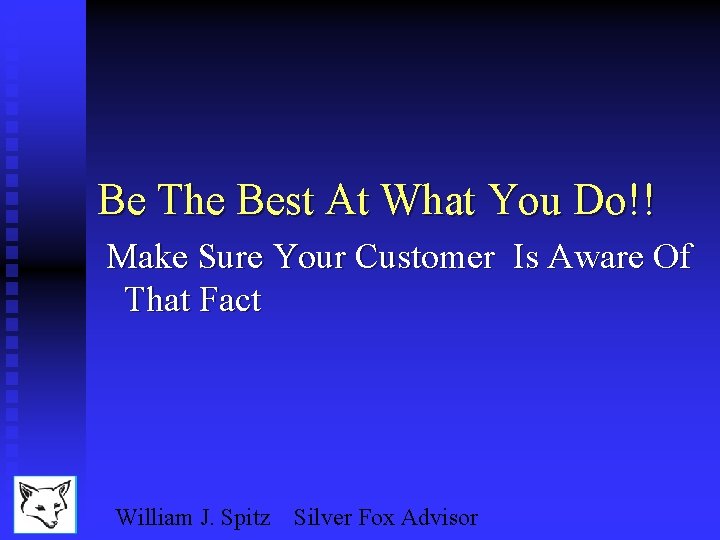 Be The Best At What You Do!!

Make Sure Your Customer Is Aware Of That Fact

William J. Spitz Silver Fox Advisor